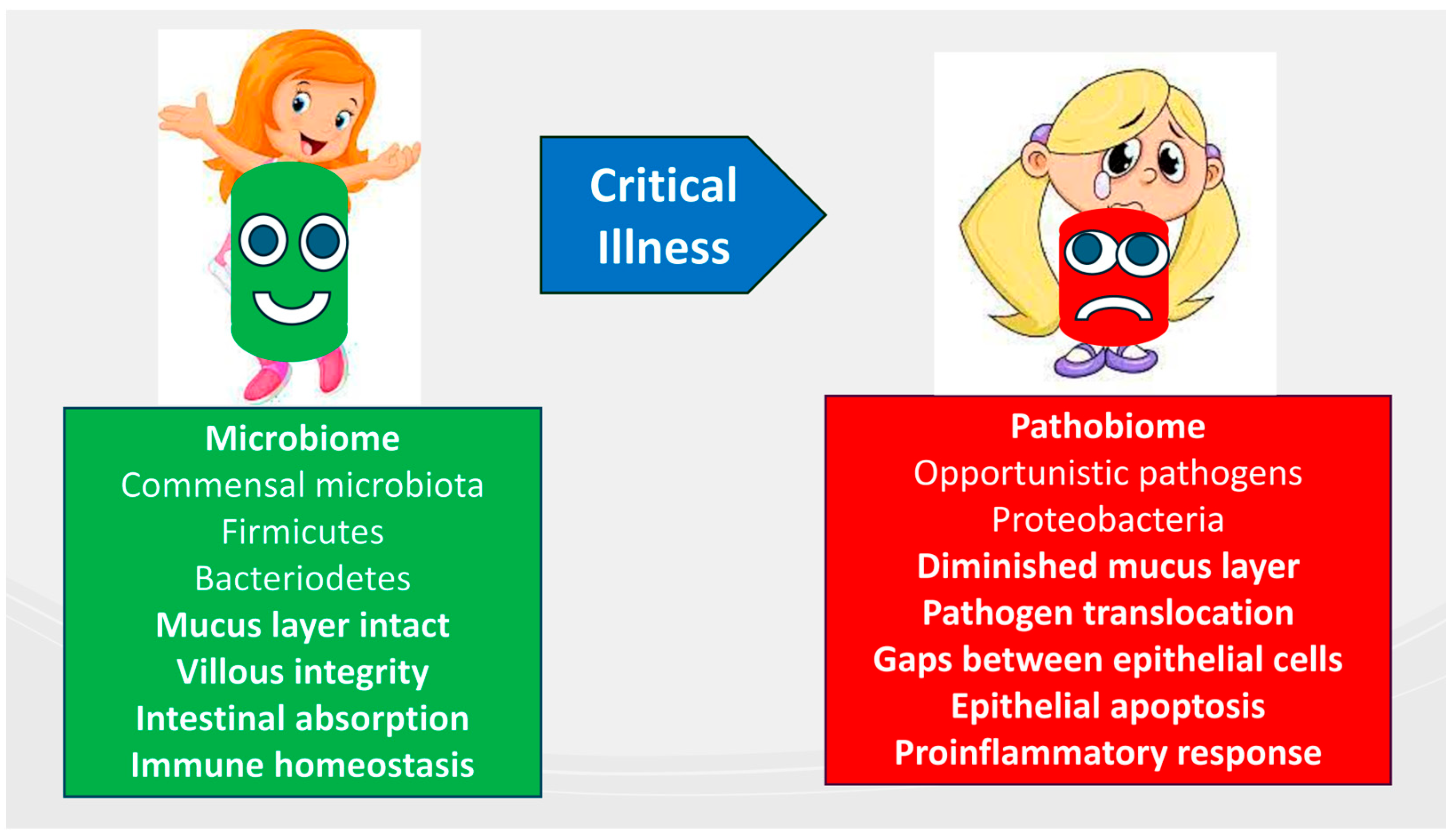 Critical Illness

Microbiome
Commensal microbiota
Firmicutes
Bacteriodetes
Mucus layer intact
Villous integrity
Intestinal absorption
Immune homeostasis

Pathobiome
Opportunistic pathogens
Proteobacteria
Diminished mucus layer
Pathogen translocation
Gaps between epithelial cells
Epithelial apoptosis
Proinflammatory response